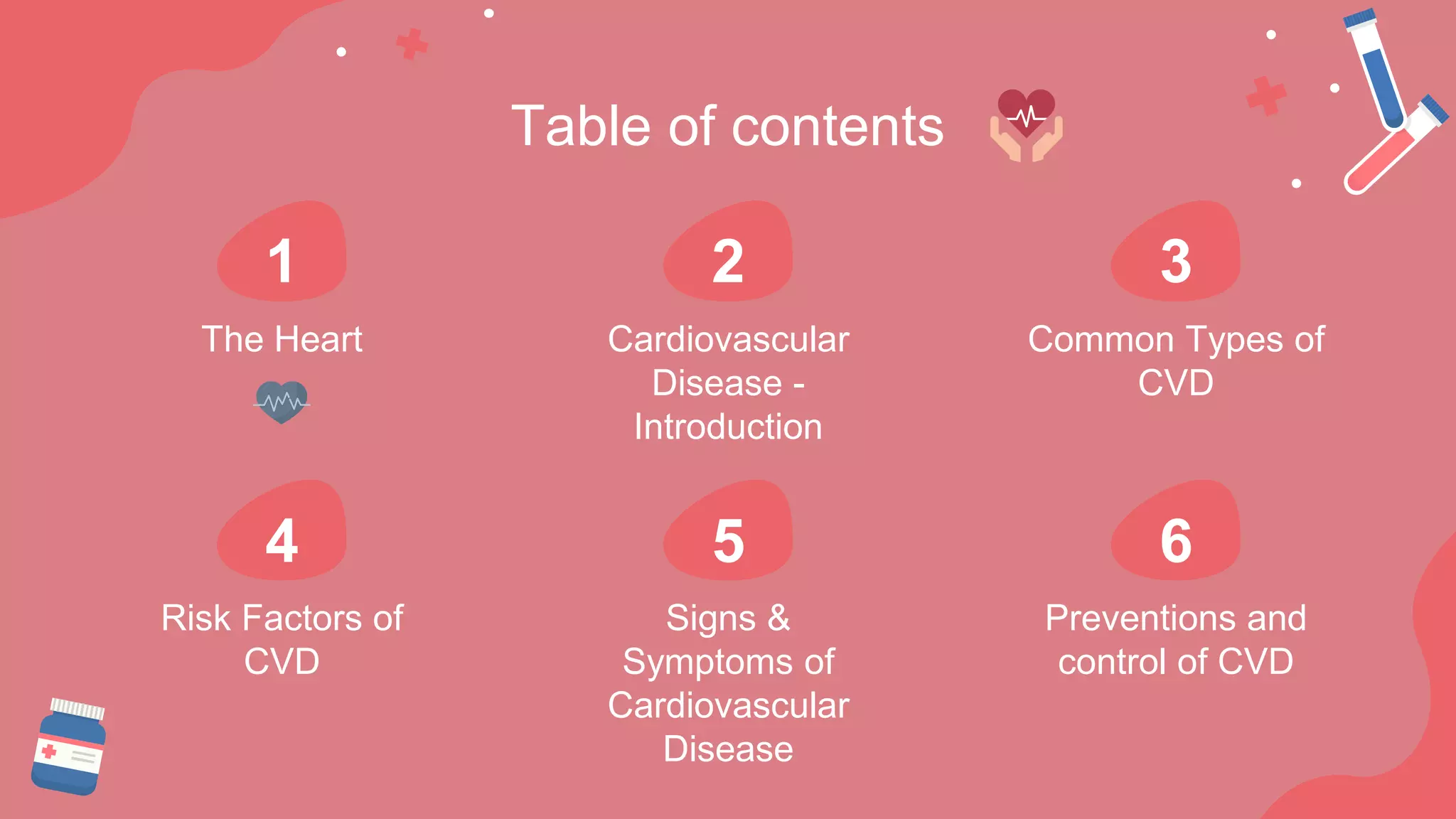 Table of contents

1

The Heart

2

Cardiovascular Disease - Introduction

3

Common Types of CVD

4

Risk Factors of CVD

5

Signs & Symptoms of Cardiovascular Disease

6

Preventions and control of CVD